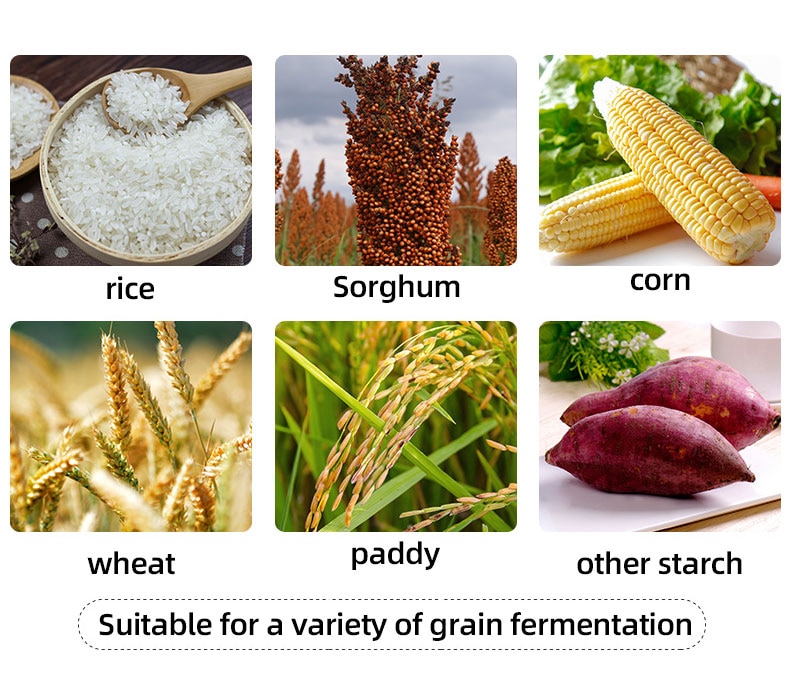 rice

Sorghum

corn

wheat

paddy

other starch

Suitable for a variety of grain fermentation